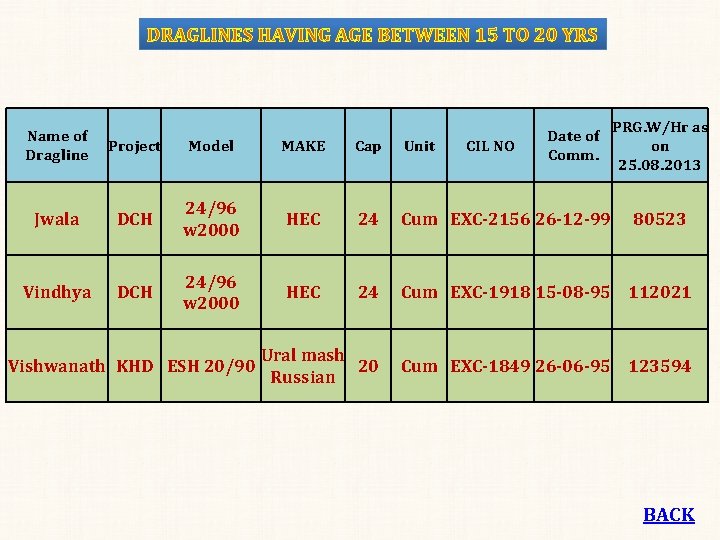 DRAGLINES HAVING AGE BETWEEN 15 TO 20 YRS

| Name of Dragline | Project | Model | MAKE | Cap | Unit | CIL NO | Date of Comm. | PRG.W/Hr as on 25.08.2013 |
|---|---|---|---|---|---|---|---|---|
| Jwala | DCH | 24/96 w2000 | HEC | 24 | Cum | EXC-2156 | 26-12-99 | 80523 |
| Vindhya | DCH | 24/96 w2000 | HEC | 24 | Cum | EXC-1918 | 15-08-95 | 112021 |
| Vishwanath | KHD | ESH 20/90 | Ural mash Russian | 20 | Cum | EXC-1849 | 26-06-95 | 123594 |

BACK